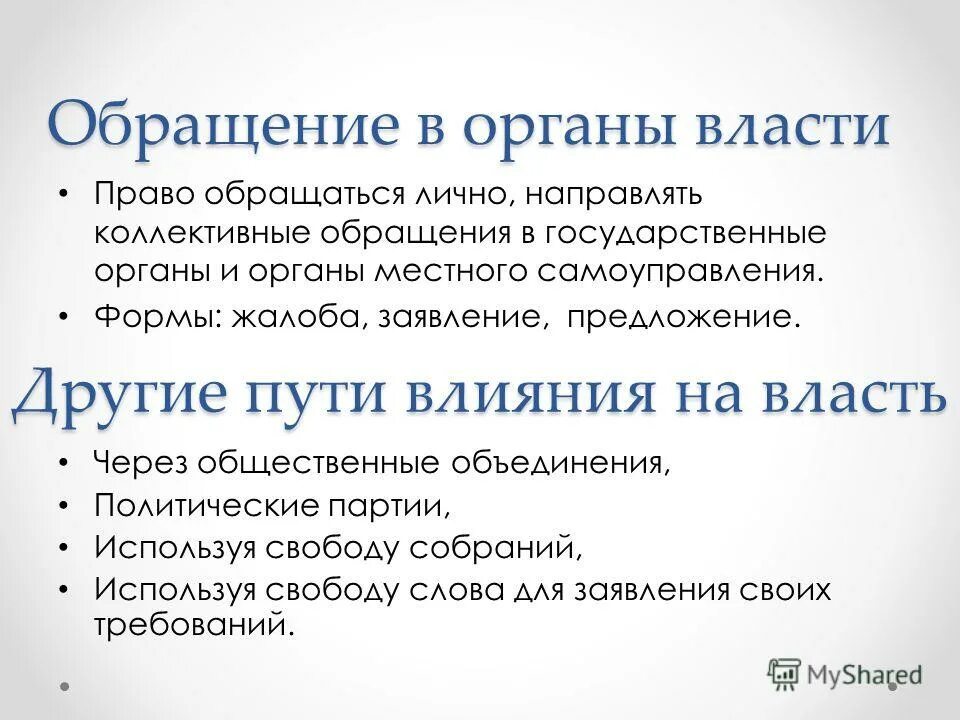 Обращение в органы власти

• Право обращаться лично, направлять коллективные обращения в государственные органы и органы местного самоуправления.
• Формы: жалоба, заявление, предложение.

Другие пути влияния на власть

• Через общественные объединения,
• Политические партии,
• Используя свободу собраний,
• Используя свободу слова для заявления своих требований.

MyShared